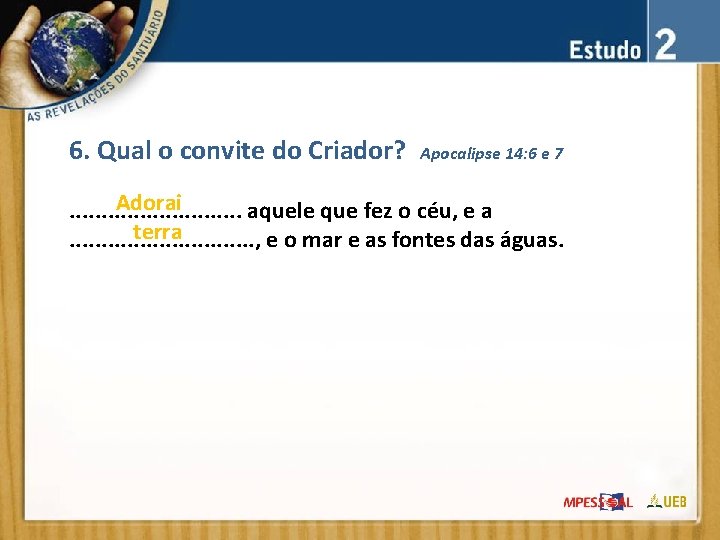 AS REVELAÇÕES DO SANTUÁRIO

Estudo 2

6. Qual o convite do Criador? Apocalipse 14:6 e 7

Adorai
........................... aquele que fez o céu, e a
terra
............................., e o mar e as fontes das águas.

MPESSOAL UEB